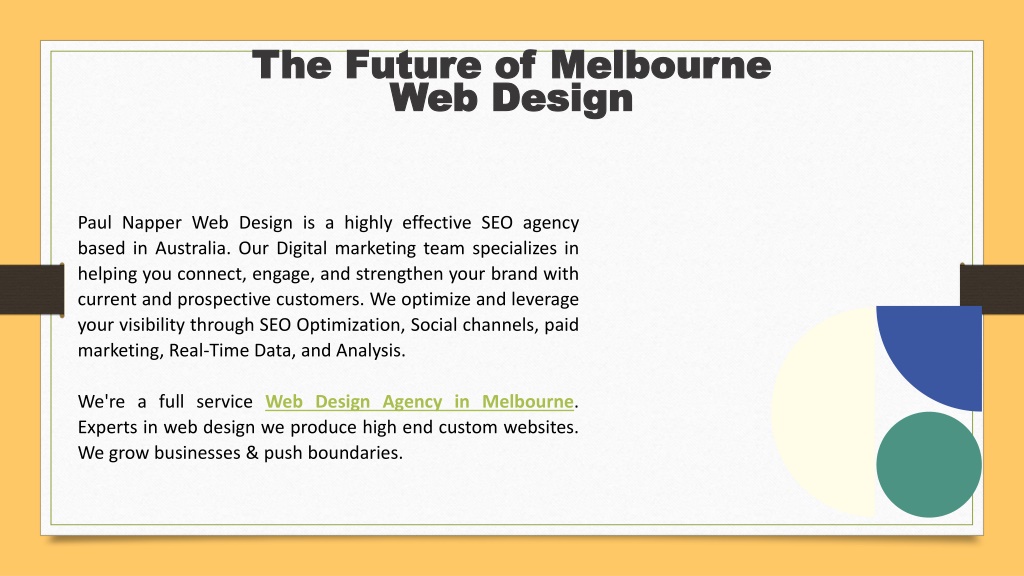 The Future of Melbourne Web Design

Paul Napper Web Design is a highly effective SEO agency based in Australia. Our Digital marketing team specializes in helping you connect, engage, and strengthen your brand with current and prospective customers. We optimize and leverage your visibility through SEO Optimization, Social channels, paid marketing, Real-Time Data, and Analysis.

We're a full service Web Design Agency in Melbourne. Experts in web design we produce high end custom websites. We grow businesses & push boundaries.